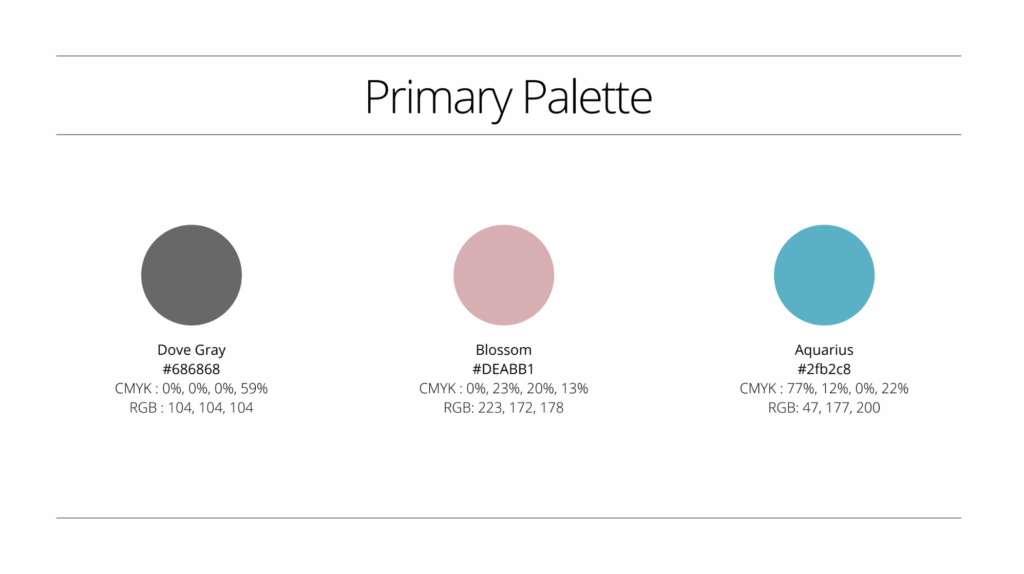 Primary Palette

Dove Gray
#686868
CMYK : 0%, 0%, 0%, 59%
RGB : 104, 104, 104

Blossom
#DEABB1
CMYK : 0%, 23%, 20%, 13%
RGB: 223, 172, 178

Aquarius
#2fb2c8
CMYK : 77%, 12%, 0%, 22%
RGB: 47, 177, 200